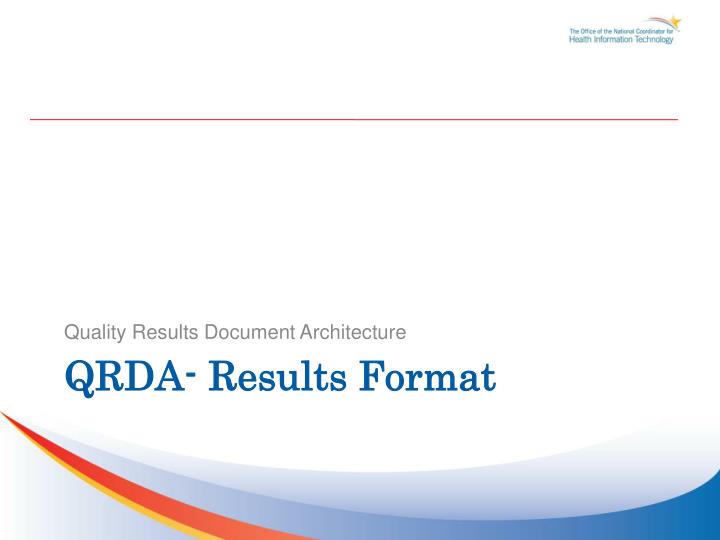 The Office of the National Coordinator for
Health Information Technology

Quality Results Document Architecture

QRDA- Results Format